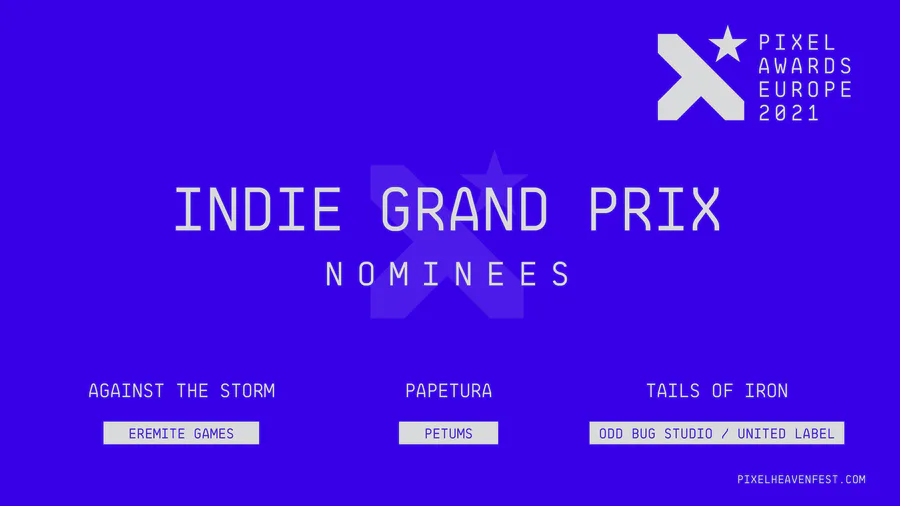 PIXEL AWARDS EUROPE 2021

INDIE GRAND PRIX

NOMINEES

AGAINST THE STORM

EREMITE GAMES

PAPETURA

PETUMS

TAILS OF IRON

ODD BUG STUDIO / UNITED LABEL

PIXELHEAVENFEST.COM